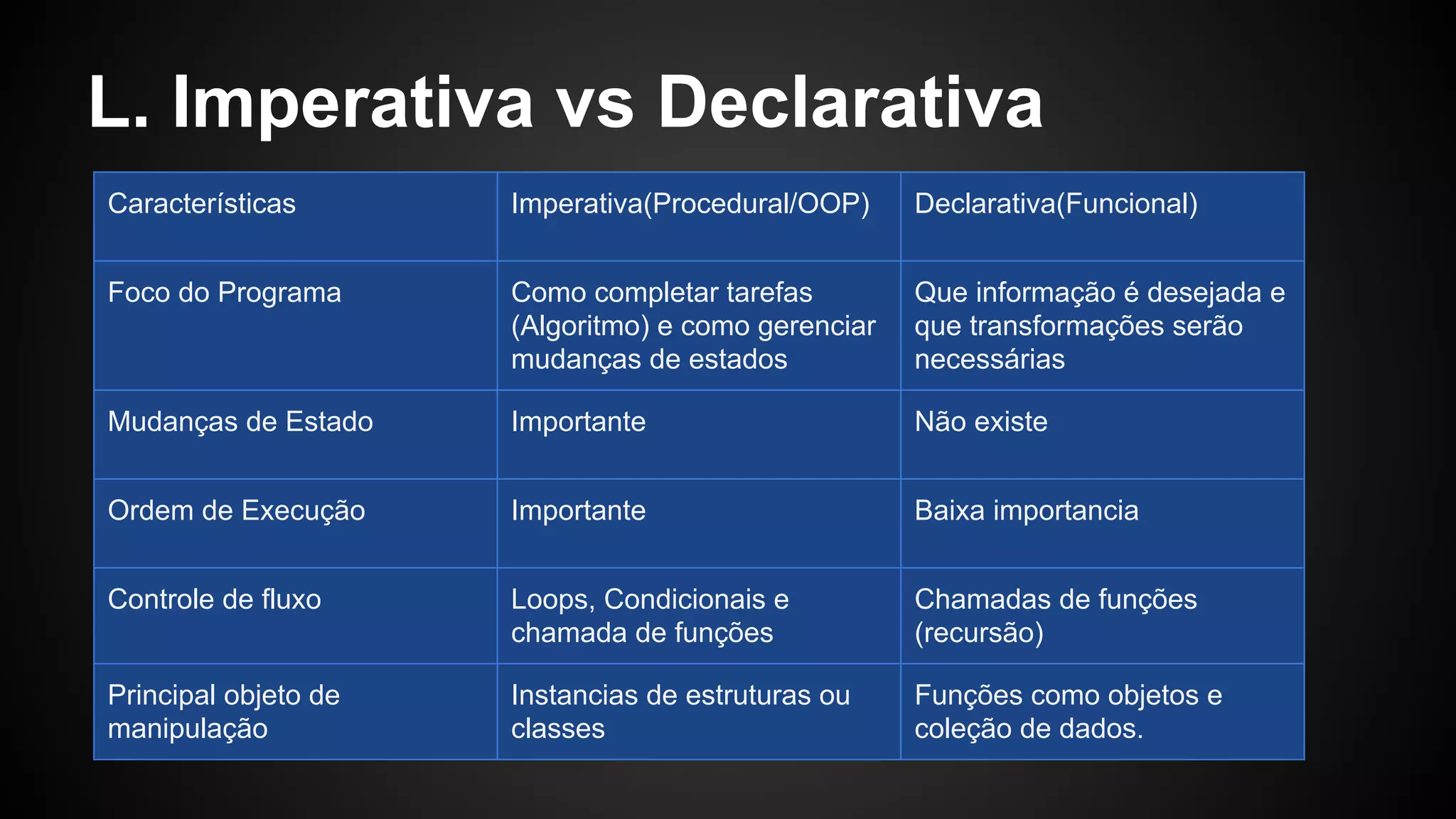 L. Imperativa vs Declarativa

| Características | Imperativa(Procedural/OOP) | Declarativa(Funcional) |
|---|---|---|
| Foco do Programa | Como completar tarefas (Algoritmo) e como gerenciar mudanças de estados | Que informação é desejada e que transformações serão necessárias |
| Mudanças de Estado | Importante | Não existe |
| Ordem de Execução | Importante | Baixa importancia |
| Controle de fluxo | Loops, Condicionais e chamada de funções | Chamadas de funções (recursão) |
| Principal objeto de manipulação | Instancias de estruturas ou classes | Funções como objetos e coleção de dados. |